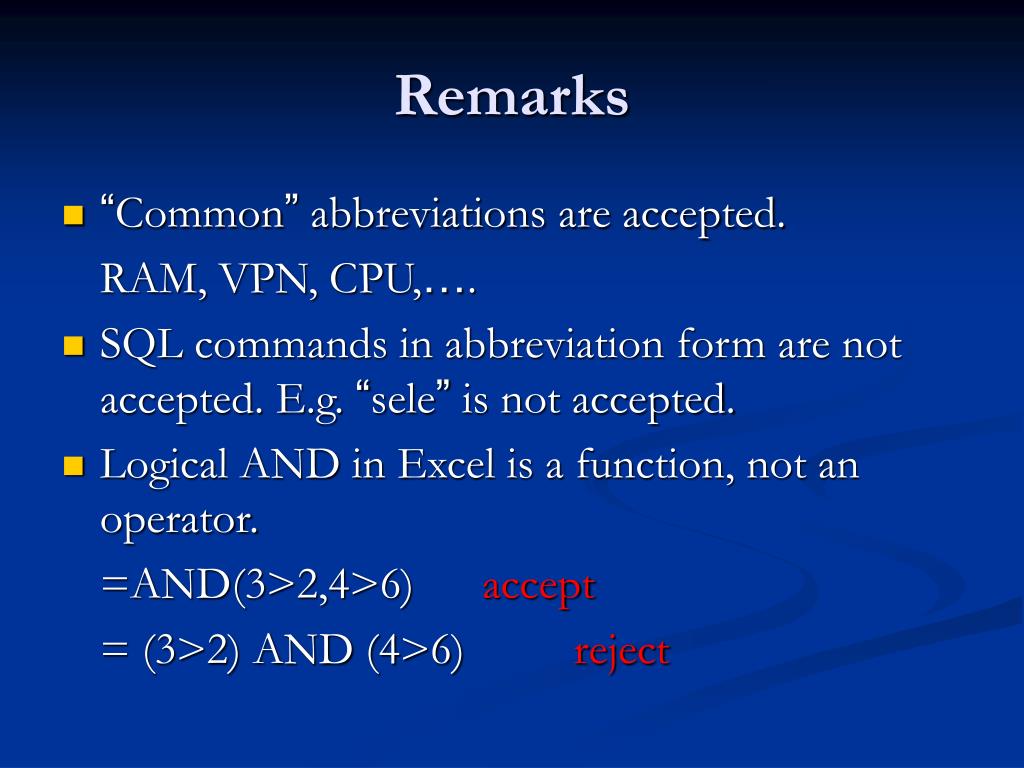 Remarks

“Common” abbreviations are accepted.

RAM, VPN, CPU,….

SQL commands in abbreviation form are not accepted. E.g. “sele” is not accepted.

Logical AND in Excel is a function, not an operator.

=AND(3>2,4>6) accept

= (3>2) AND (4>6) reject